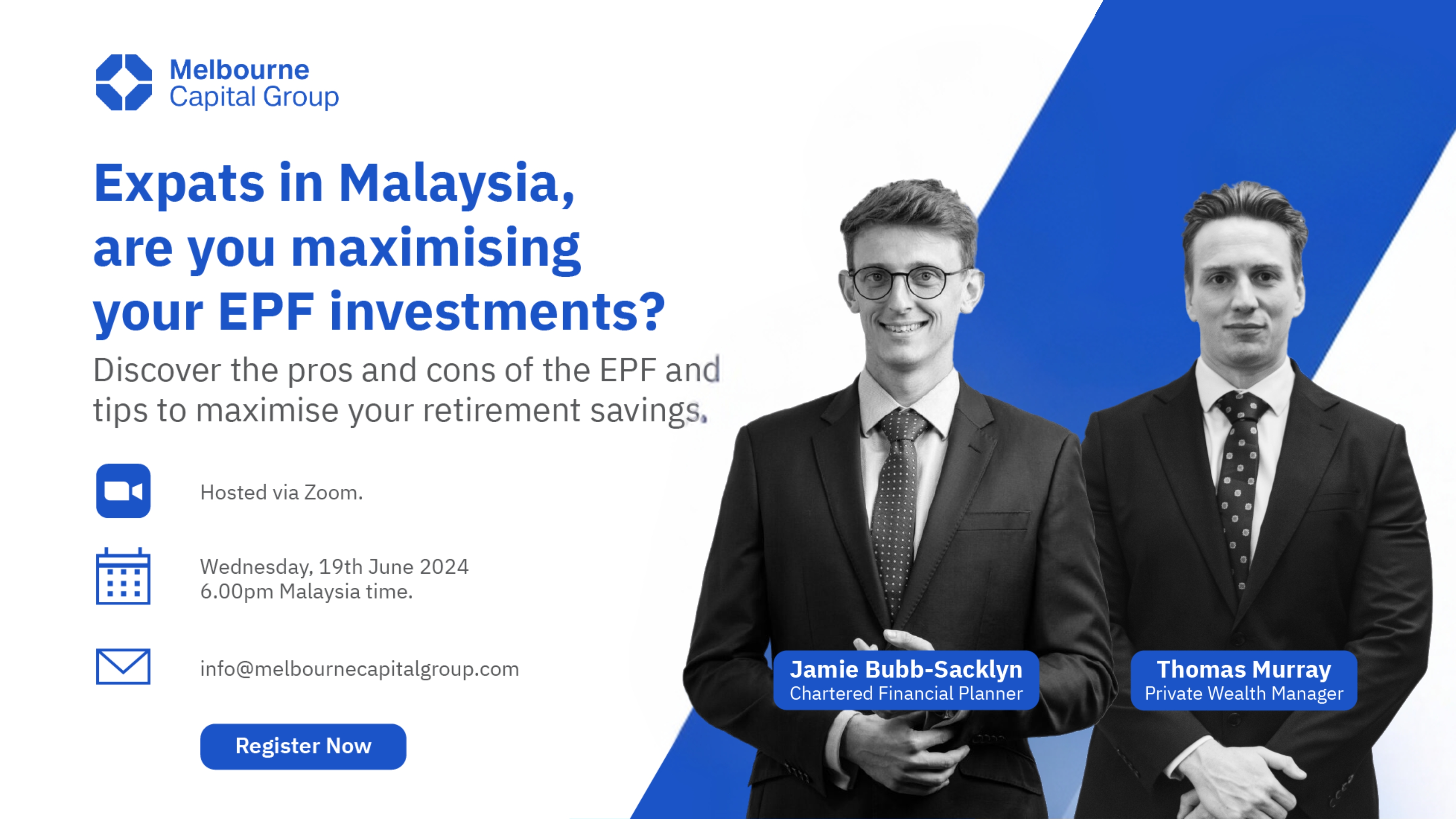 Melbourne
Capital Group

Expats in Malaysia, are you maximising your EPF investments?

Discover the pros and cons of the EPF and tips to maximise your retirement savings.

Hosted via Zoom.

Wednesday, 19th June 2024
6.00pm Malaysia time.

info@melbournecapitalgroup.com

Register Now

Jamie Bubb-Sacklyn
Chartered Financial Planner

Thomas Murray
Private Wealth Manager